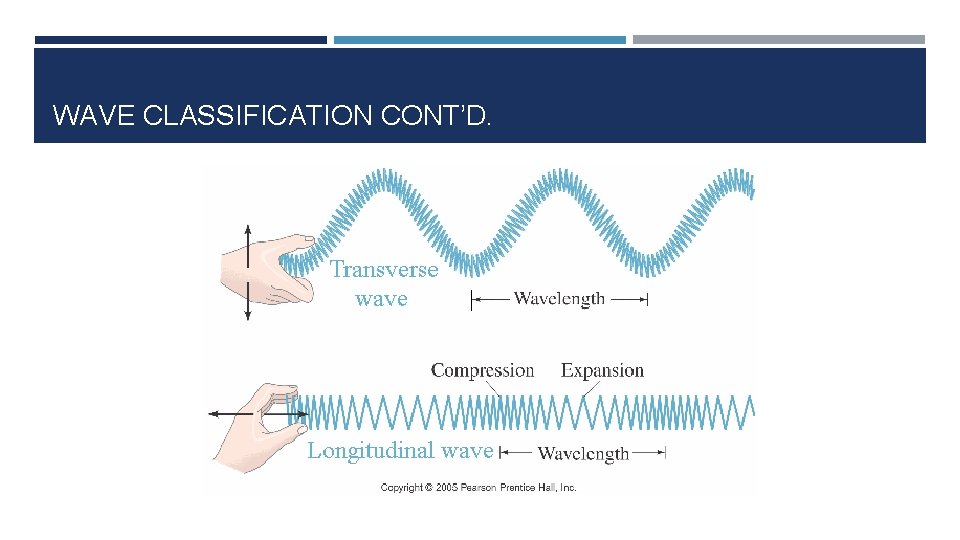 WAVE CLASSIFICATION CONT'D.

Transverse wave

Wavelength

Compression

Expansion

Longitudinal wave

Wavelength

Copyright © 2005 Pearson Prentice Hall, Inc.